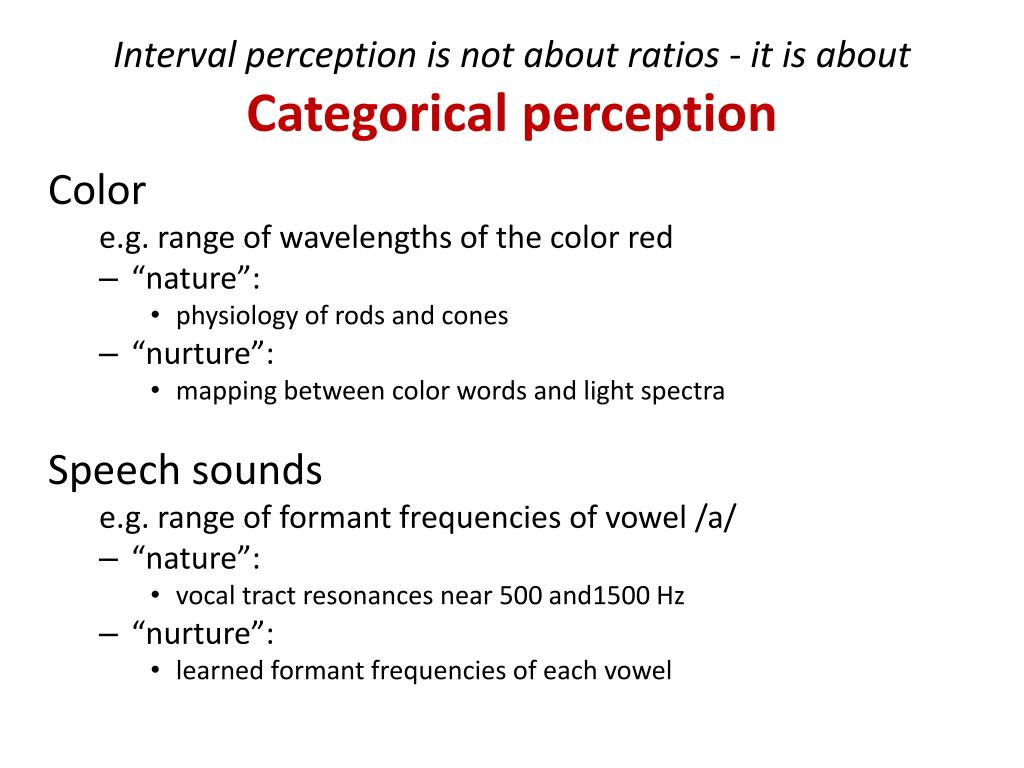 Interval perception is not about ratios - it is about
Categorical perception

Color
e.g. range of wavelengths of the color red
– “nature”:
• physiology of rods and cones
– “nurture”:
• mapping between color words and light spectra

Speech sounds
e.g. range of formant frequencies of vowel /a/
– “nature”:
• vocal tract resonances near 500 and1500 Hz
– “nurture”:
• learned formant frequencies of each vowel